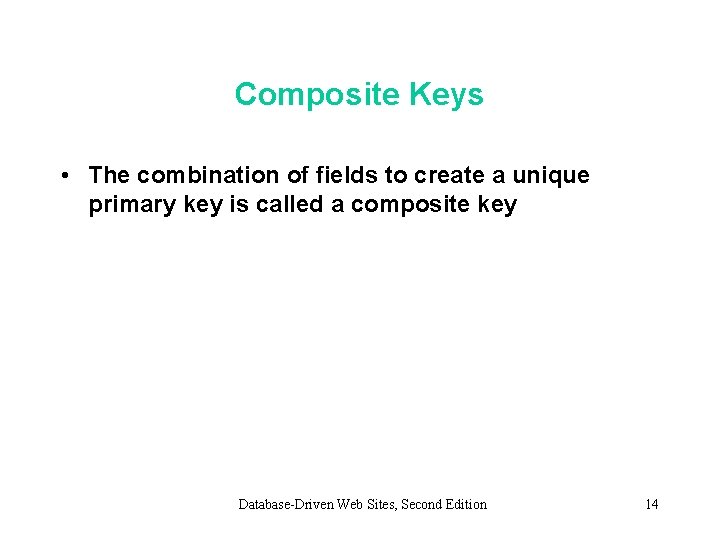 Composite Keys

• The combination of fields to create a unique primary key is called a composite key

Database-Driven Web Sites, Second Edition

14